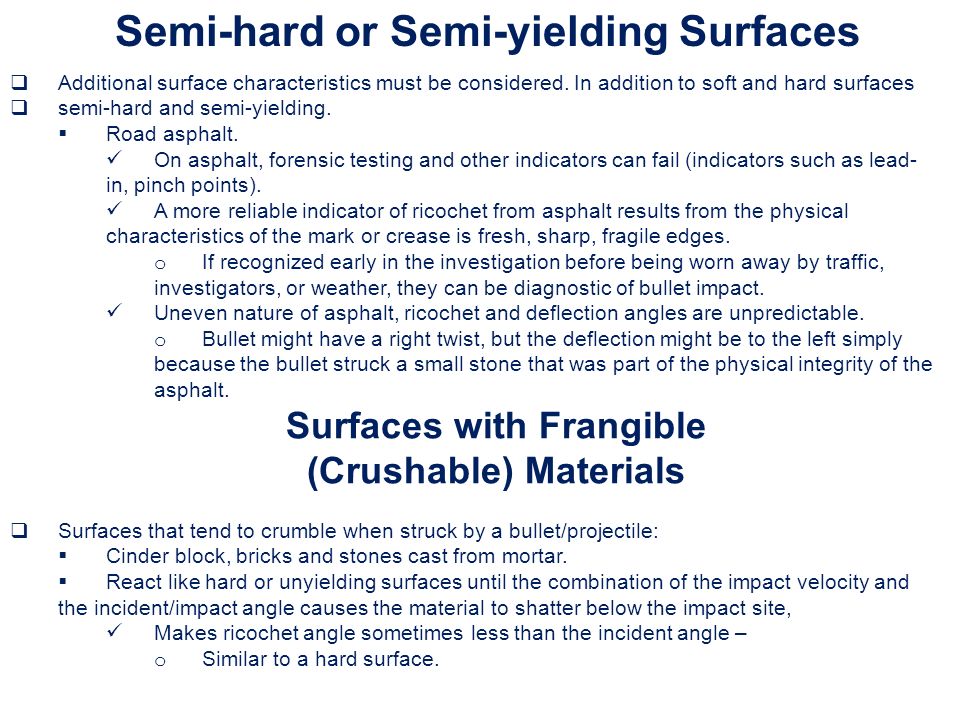 Semi-hard or Semi-yielding Surfaces

❑ Additional surface characteristics must be considered. In addition to soft and hard surfaces

❑ semi-hard and semi-yielding.

▪ Road asphalt.

✓ On asphalt, forensic testing and other indicators can fail (indicators such as lead-in, pinch points).

✓ A more reliable indicator of ricochet from asphalt results from the physical characteristics of the mark or crease is fresh, sharp, fragile edges.

o If recognized early in the investigation before being worn away by traffic, investigators, or weather, they can be diagnostic of bullet impact.

✓ Uneven nature of asphalt, ricochet and deflection angles are unpredictable.

o Bullet might have a right twist, but the deflection might be to the left simply because the bullet struck a small stone that was part of the physical integrity of the asphalt.

Surfaces with Frangible (Crushable) Materials

❑ Surfaces that tend to crumble when struck by a bullet/projectile:

▪ Cinder block, bricks and stones cast from mortar.

▪ React like hard or unyielding surfaces until the combination of the impact velocity and the incident/impact angle causes the material to shatter below the impact site,

✓ Makes ricochet angle sometimes less than the incident angle –

o Similar to a hard surface.